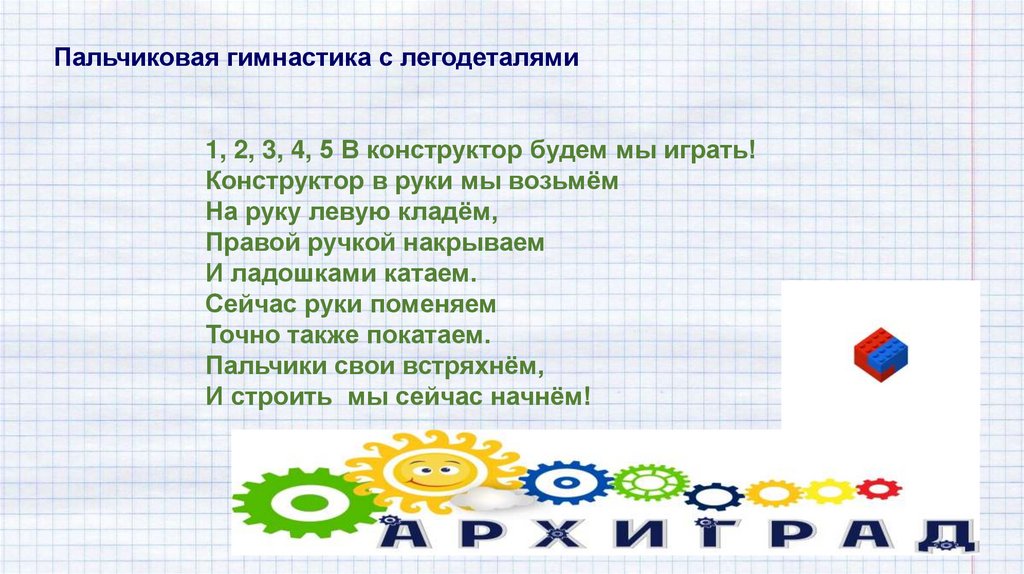 Пальчиковая гимнастика с легодеталями

1, 2, 3, 4, 5 В конструктор будем мы играть!
Конструктор в руки мы возьмём
На руку левую кладём,
Правой ручкой накрываем
И ладошками катаем.
Сейчас руки поменяем
Точно также покатаем.
Пальчики свои встряхнём,
И строить мы сейчас начнём!

АРХИГРАД